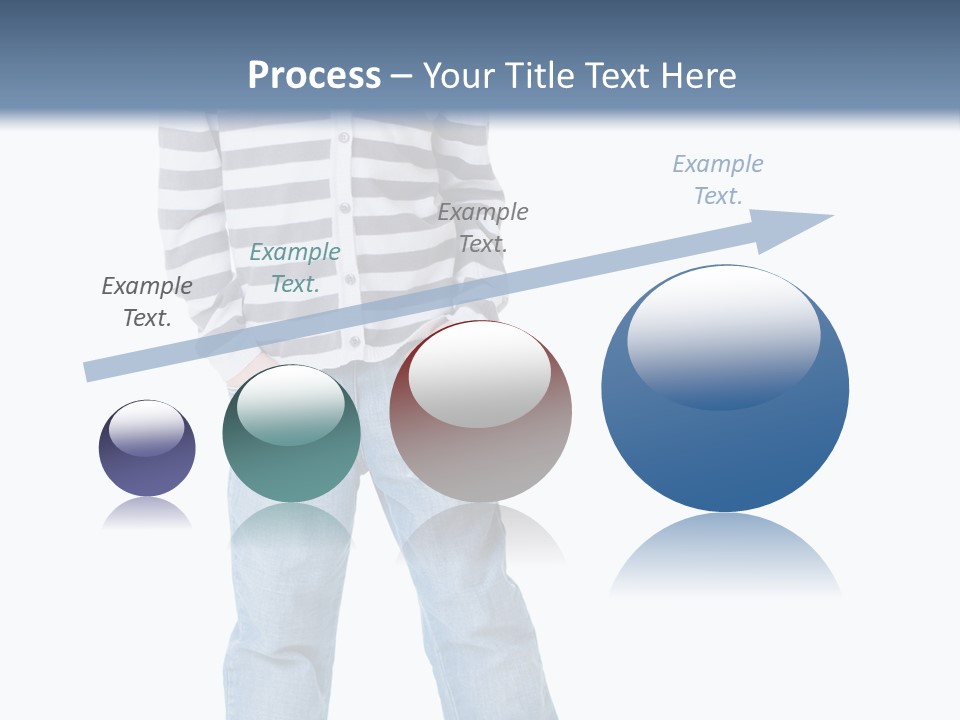 Process – Your Title Text Here

Example Text.

Example Text.

Example Text.

Example Text.